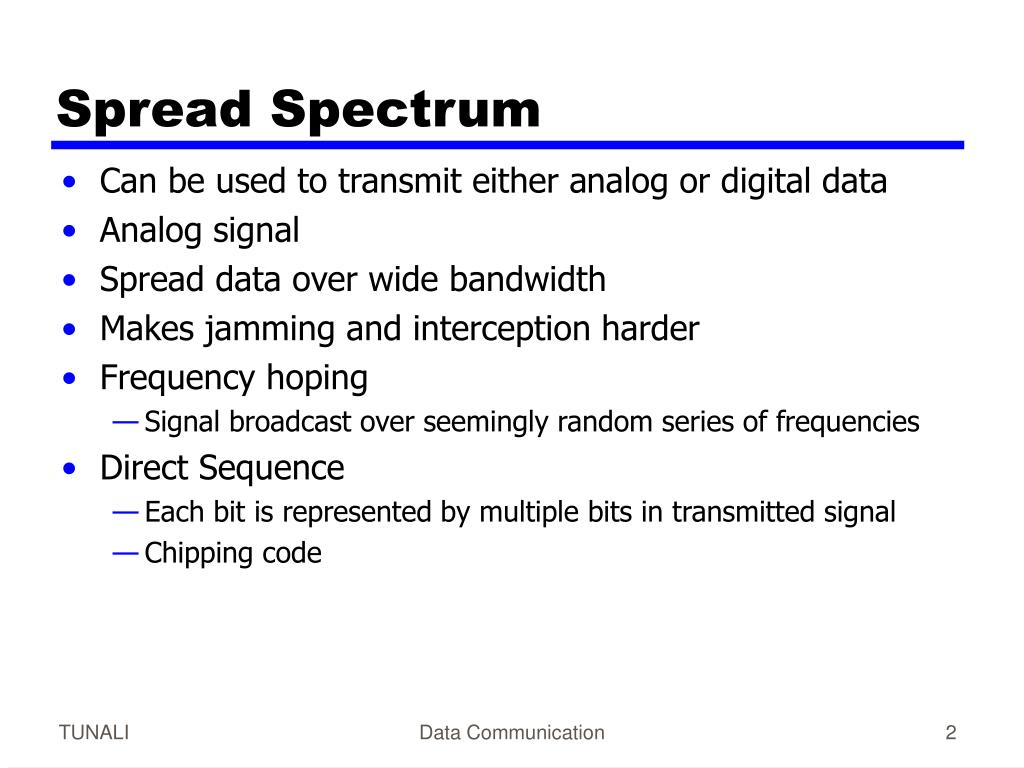 Spread Spectrum

• Can be used to transmit either analog or digital data
• Analog signal
• Spread data over wide bandwidth
• Makes jamming and interception harder
• Frequency hoping
— Signal broadcast over seemingly random series of frequencies
• Direct Sequence
— Each bit is represented by multiple bits in transmitted signal
— Chipping code

TUNALI

Data Communication

2